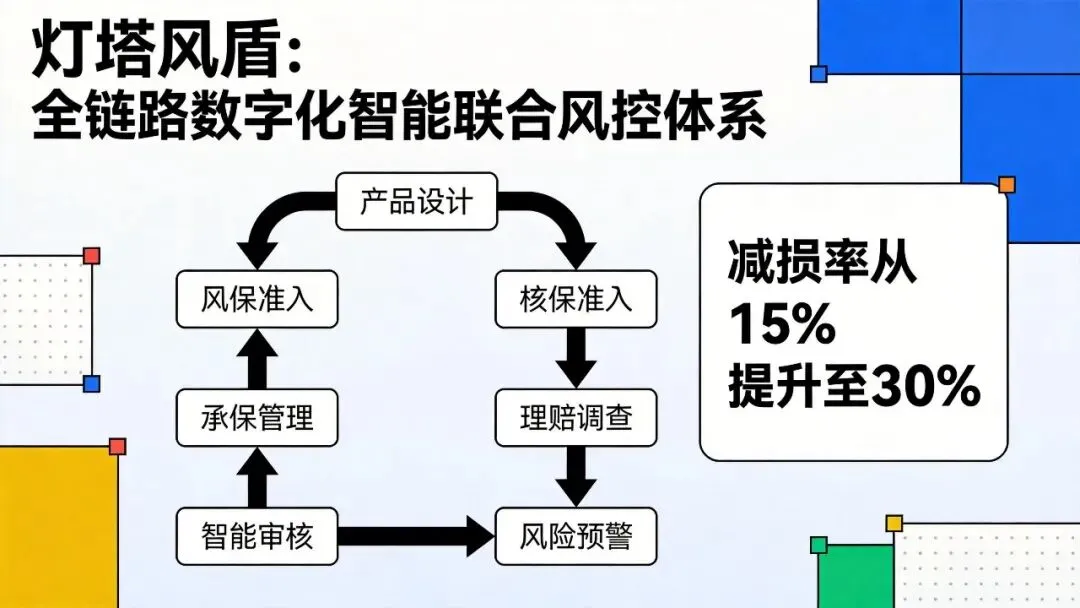 灯塔风盾：
全链路数字化智能联合风控体系

产品设计

风保准入

核保准入

承保管理

理赔调查

智能审核

风险预警

减损率从
15%
提升至30%